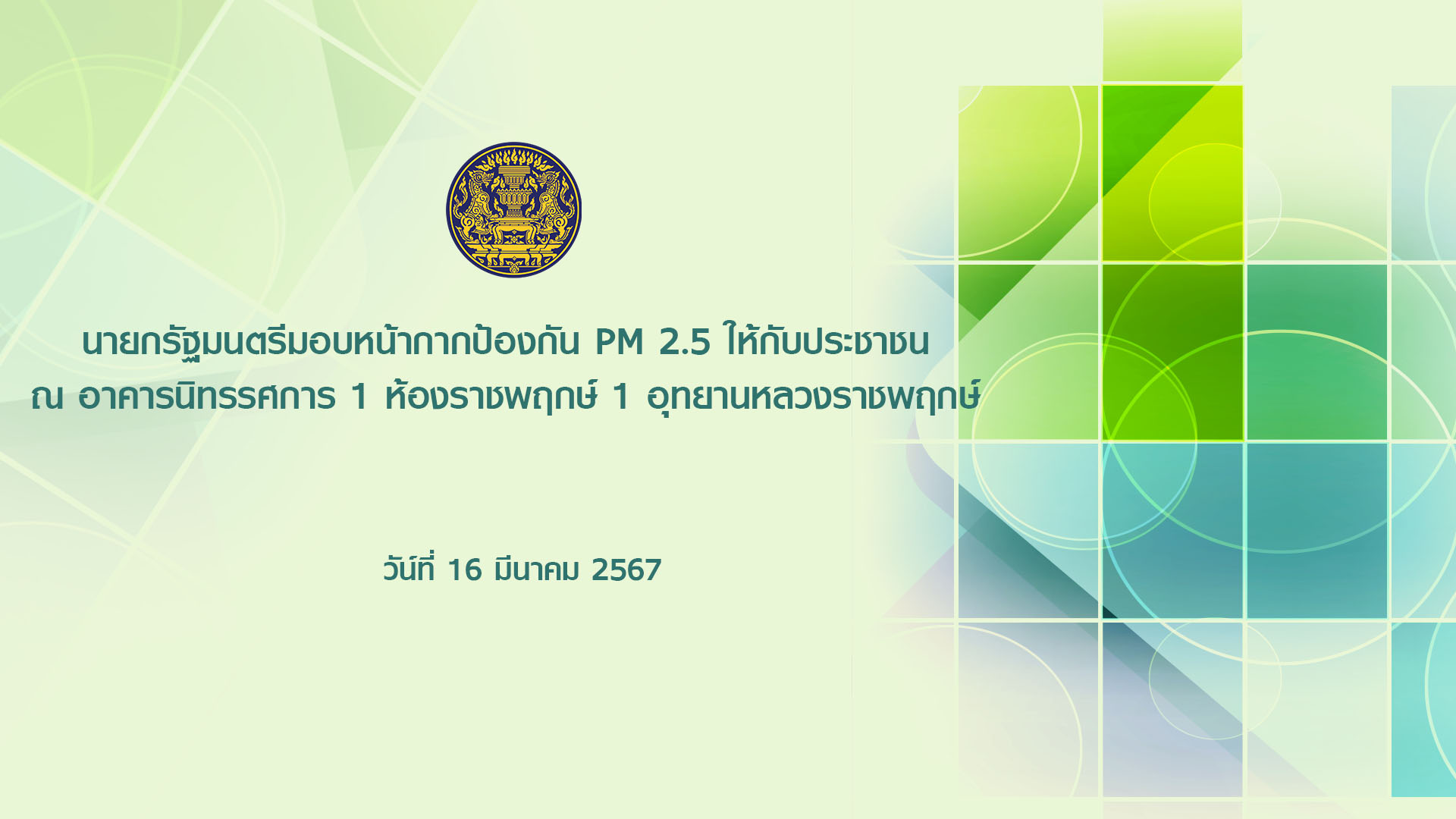 นายกรัฐมนตรีมอบหน้ากากป้องกัน PM 2.5 ให้กับประชาชน
ณ อาคารนิทรรศการ 1 ห้องราชพฤกษ์ 1 อุทยานหลวงราชพฤกษ์

วันที่ 16 มีนาคม 2567